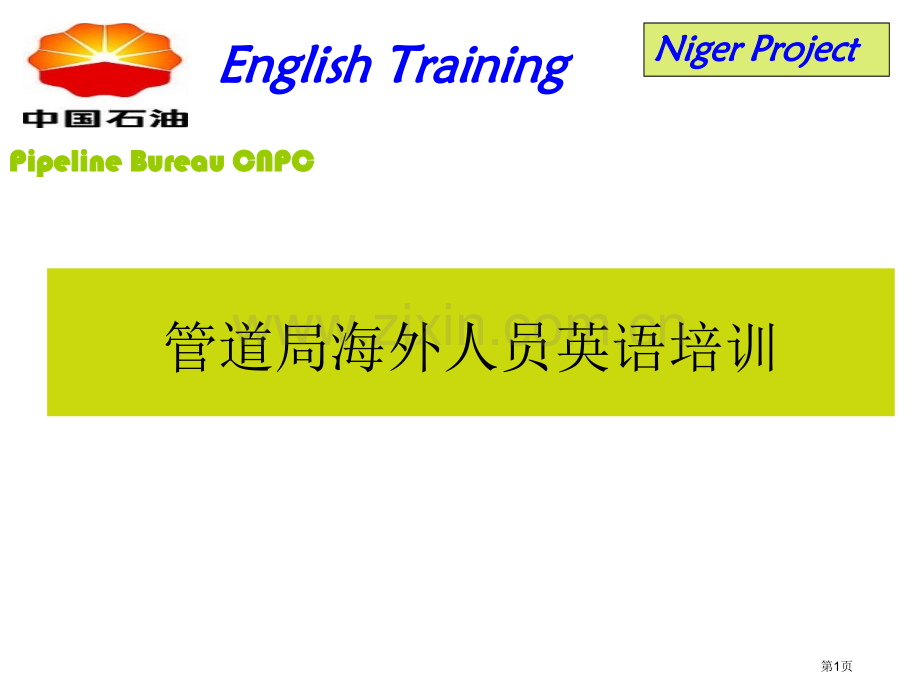 中国石油

English Training

Niger Project

Pipeline Bureau CNPC

www.zixin.com.cn

管道局海外人员英语培训

第1页